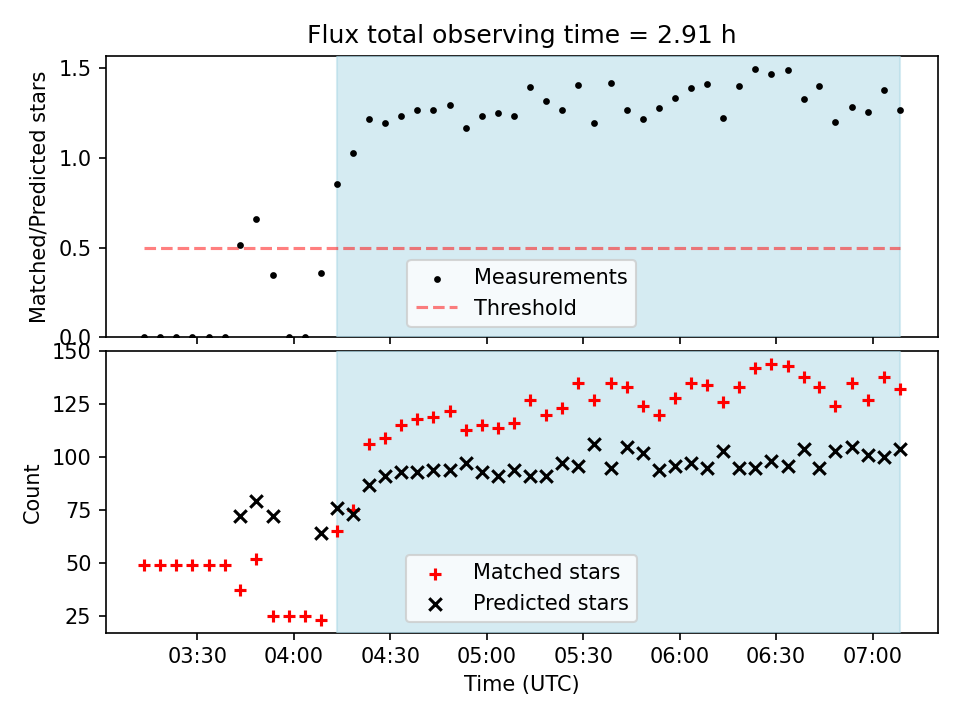 Flux total observing time = 2.91 h

Matched/Predicted stars

1.5
1.0
0.5
0.0

Measurements
Threshold

Count

150
125
100
75
50
25

Matched stars
Predicted stars

03:30
04:00
04:30
05:00
05:30
06:00
06:30
07:00

Time (UTC)